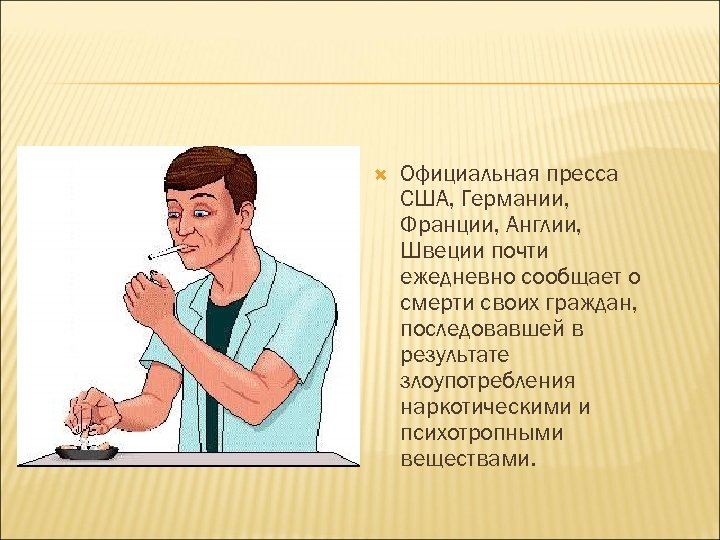 Официальная пресса США, Германии, Франции, Англии, Швеции почти ежедневно сообщает о смерти своих граждан, последовавшей в результате злоупотребления наркотическими и психотропными веществами.